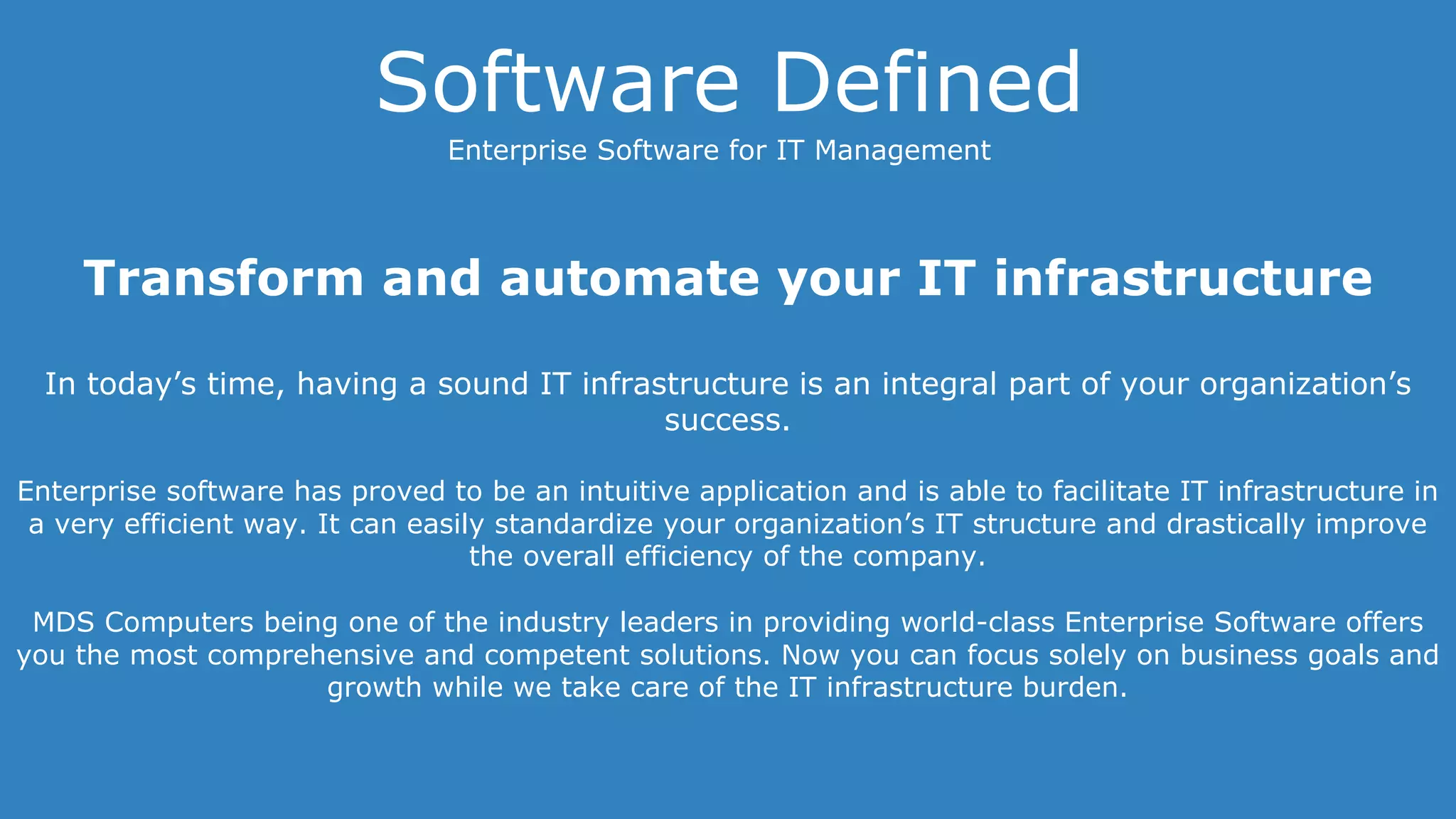 Software Defined

Enterprise Software for IT Management

Transform and automate your IT infrastructure

In today’s time, having a sound IT infrastructure is an integral part of your organization’s success.

Enterprise software has proved to be an intuitive application and is able to facilitate IT infrastructure in a very efficient way. It can easily standardize your organization’s IT structure and drastically improve the overall efficiency of the company.

MDS Computers being one of the industry leaders in providing world-class Enterprise Software offers you the most comprehensive and competent solutions. Now you can focus solely on business goals and growth while we take care of the IT infrastructure burden.